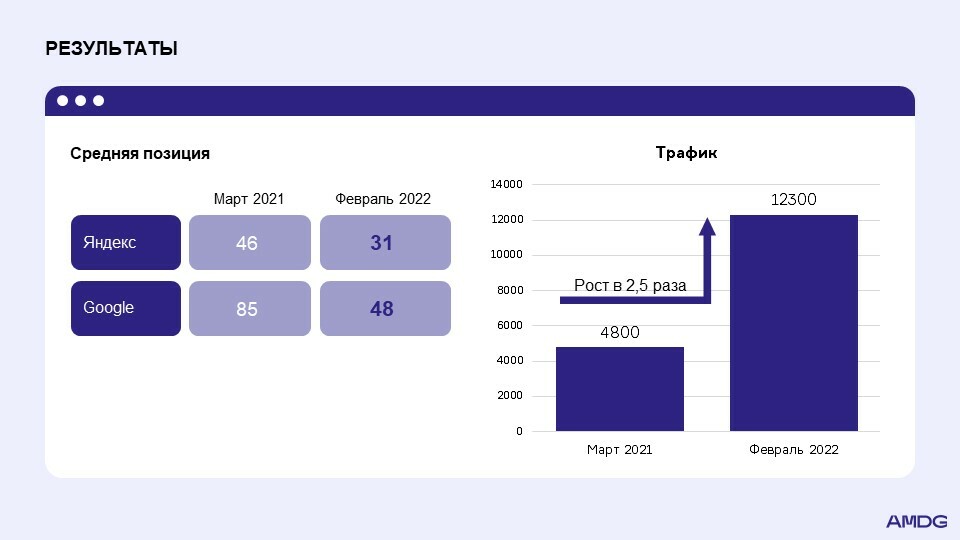 РЕЗУЛЬТАТЫ

Средняя позиция

|  | Март 2021 | Февраль 2022 |
|---|---|---|
| Яндекс | 46 | 31 |
| Google | 85 | 48 |

Трафик

14000
12000
10000
8000
6000
4000
2000
0

12300
Рост в 2,5 раза
4800

Март 2021
Февраль 2022

AMDG